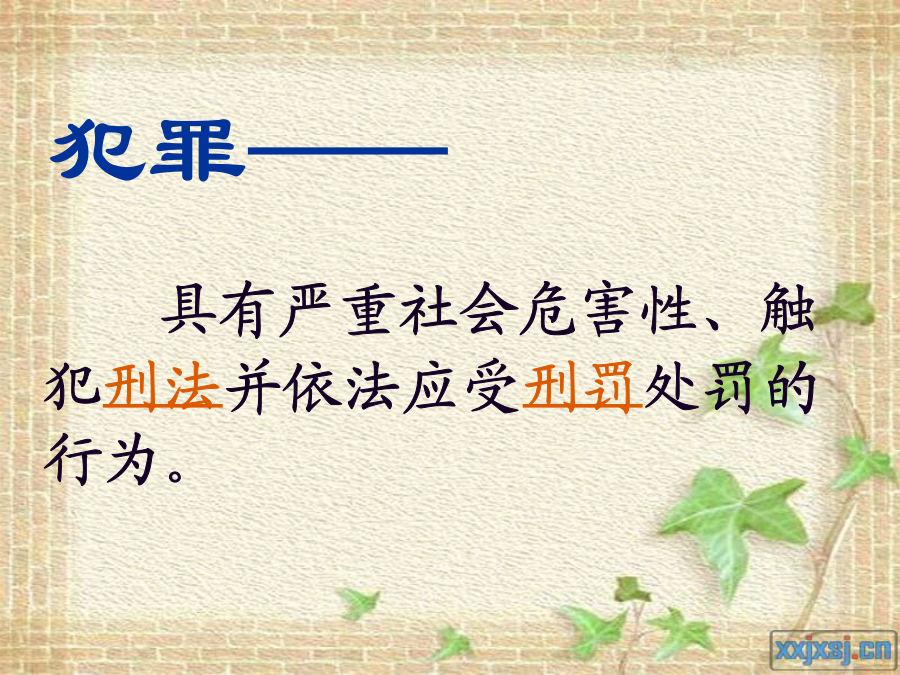 犯罪——

具有严重社会危害性、触犯刑法并依法应受刑罚处罚的行为。

xxjxsj.cn